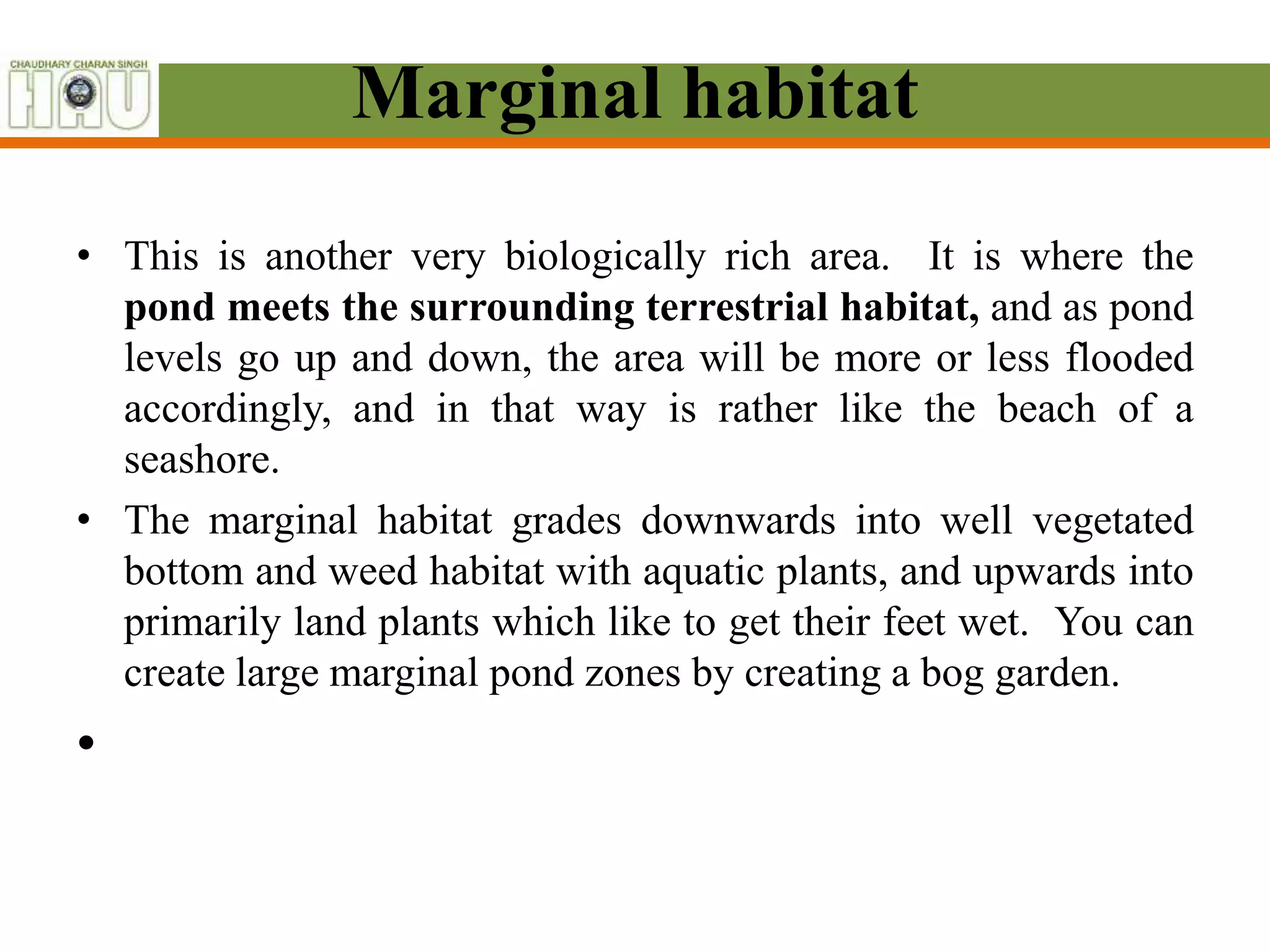 CHAUDHARY CHARAN SINGH
HAU

Marginal habitat

• This is another very biologically rich area. It is where the pond meets the surrounding terrestrial habitat, and as pond levels go up and down, the area will be more or less flooded accordingly, and in that way is rather like the beach of a seashore.

• The marginal habitat grades downwards into well vegetated bottom and weed habitat with aquatic plants, and upwards into primarily land plants which like to get their feet wet. You can create large marginal pond zones by creating a bog garden.

•